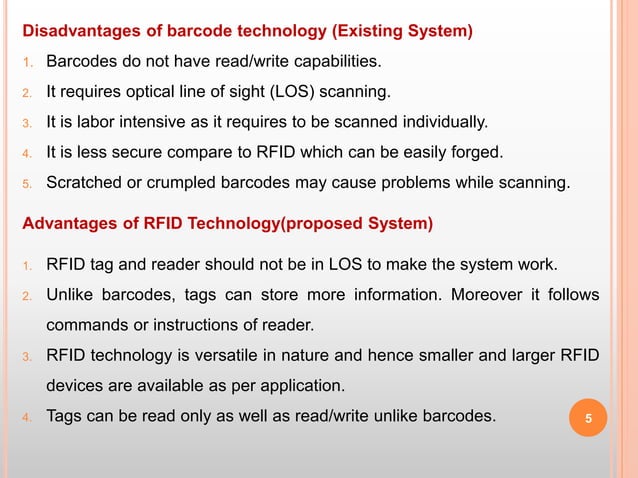 Disadvantages of barcode technology (Existing System)

1. Barcodes do not have read/write capabilities.
2. It requires optical line of sight (LOS) scanning.
3. It is labor intensive as it requires to be scanned individually.
4. It is less secure compare to RFID which can be easily forged.
5. Scratched or crumpled barcodes may cause problems while scanning.

Advantages of RFID Technology(proposed System)

1. RFID tag and reader should not be in LOS to make the system work.
2. Unlike barcodes, tags can store more information. Moreover it follows commands or instructions of reader.
3. RFID technology is versatile in nature and hence smaller and larger RFID devices are available as per application.
4. Tags can be read only as well as read/write unlike barcodes.

5